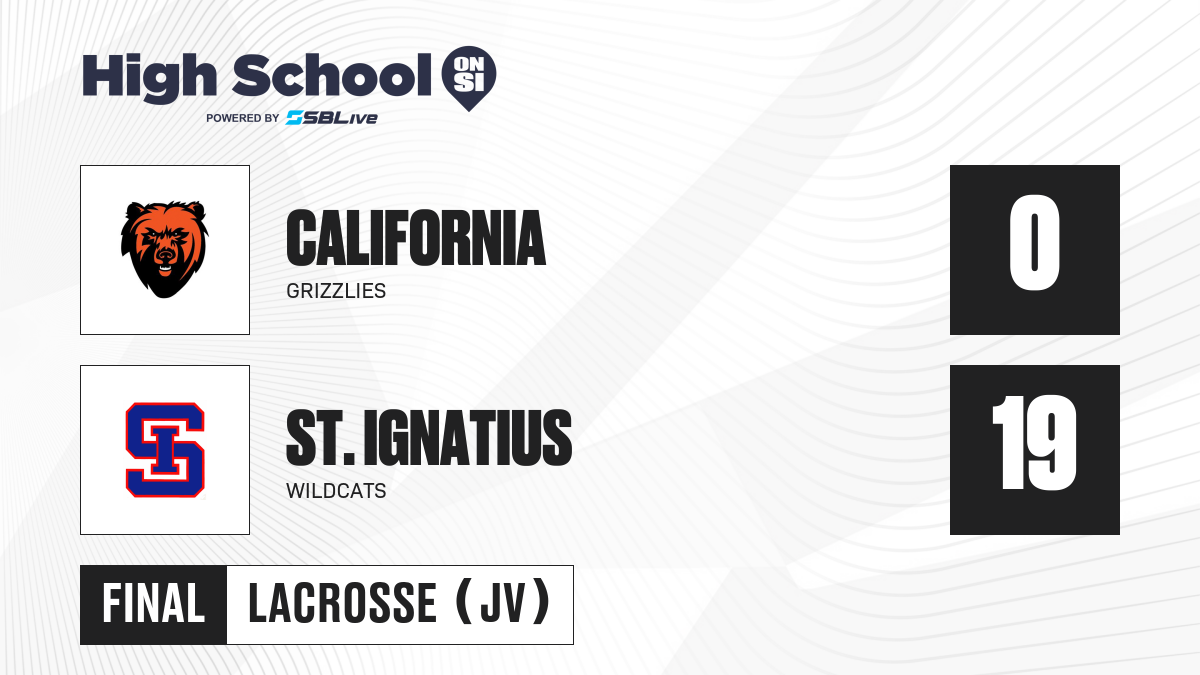 High School ON SI
POWERED BY SBLive

CALIFORNIA
GRIZZLIES
0

SI
ST. IGNATIUS
WILDCATS
19

FINAL
LACROSSE (JV)